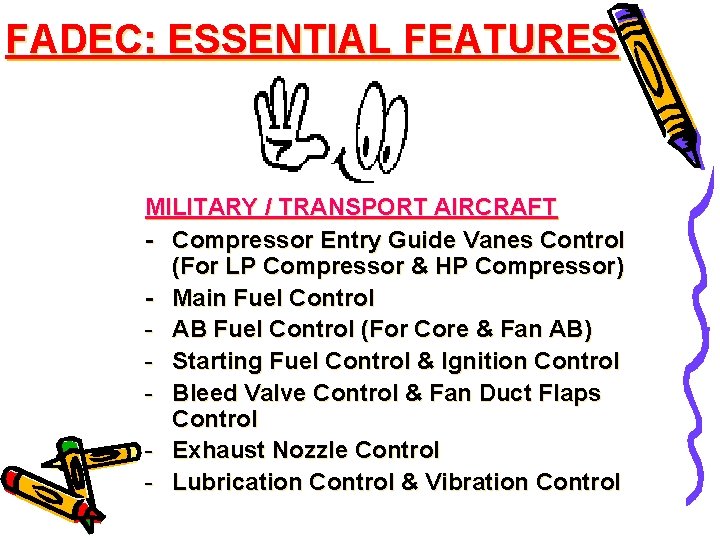 FADEC: ESSENTIAL FEATURES

MILITARY / TRANSPORT AIRCRAFT

- Compressor Entry Guide Vanes Control (For LP Compressor & HP Compressor)
- Main Fuel Control
- AB Fuel Control (For Core & Fan AB)
- Starting Fuel Control & Ignition Control
- Bleed Valve Control & Fan Duct Flaps Control
- Exhaust Nozzle Control
- Lubrication Control & Vibration Control